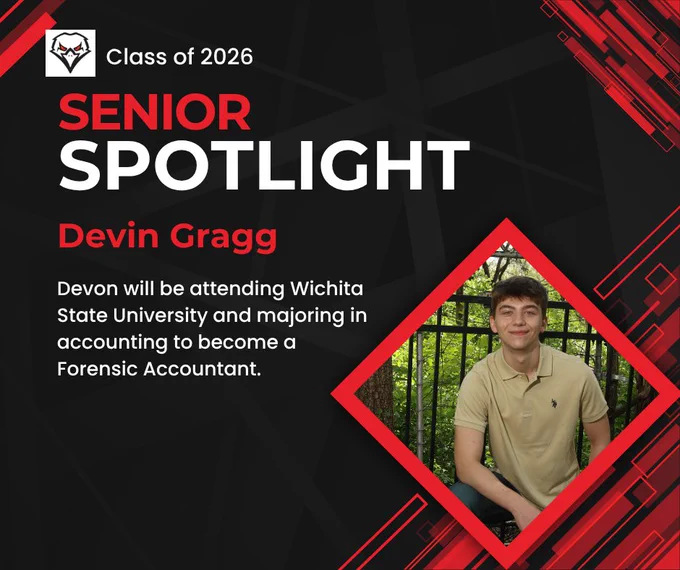 Class of 2026

SENIOR SPOTLIGHT

Devin Gragg

Devon will be attending Wichita State University and majoring in accounting to become a Forensic Accountant.